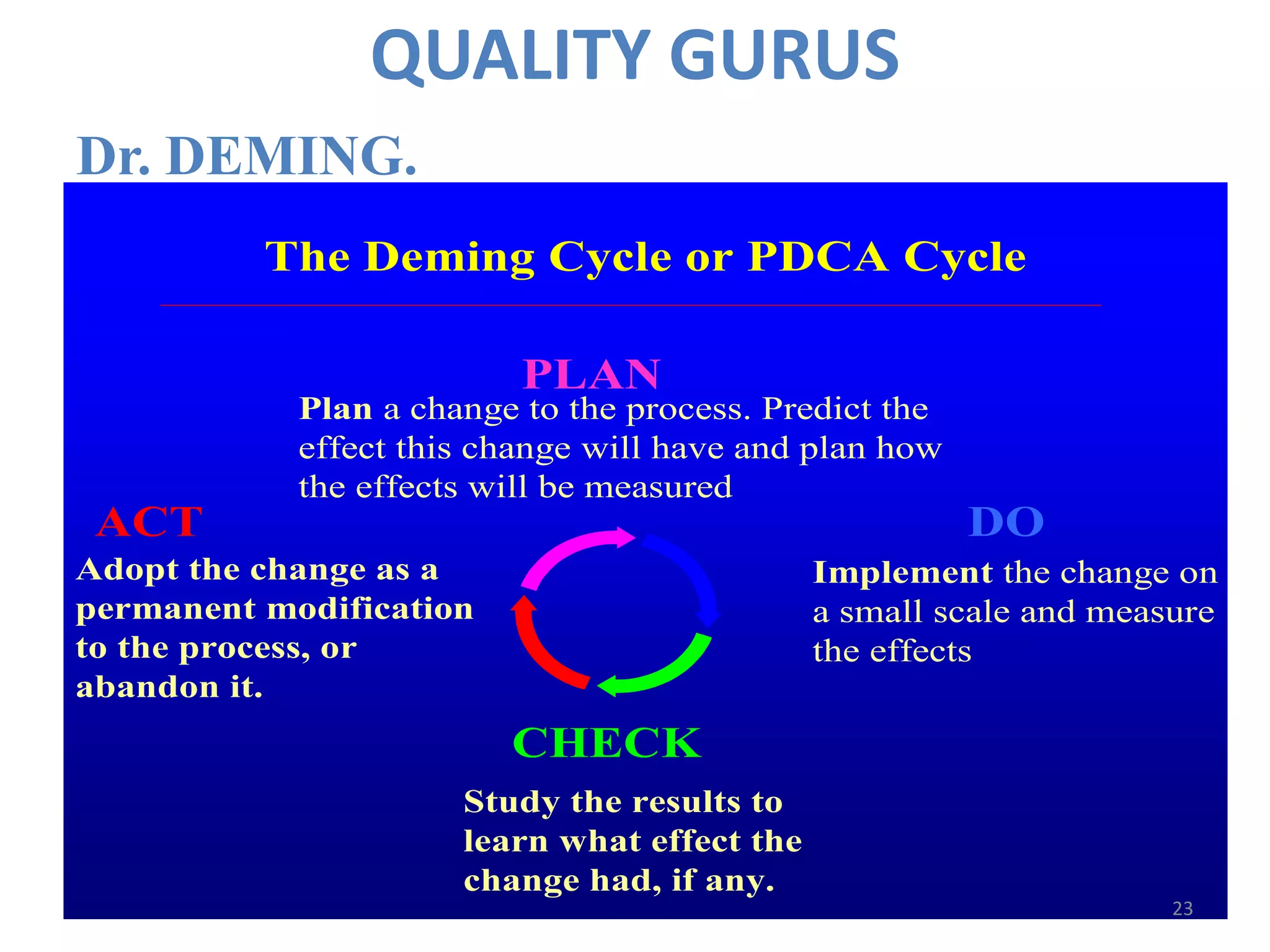 QUALITY GURUS

Dr. DEMING.

The Deming Cycle or PDCA Cycle

PLAN

Plan a change to the process. Predict the effect this change will have and plan how the effects will be measured

ACT

Adopt the change as a permanent modification to the process, or abandon it.

DO

Implement the change on a small scale and measure the effects

CHECK

Study the results to learn what effect the change had, if any.

23